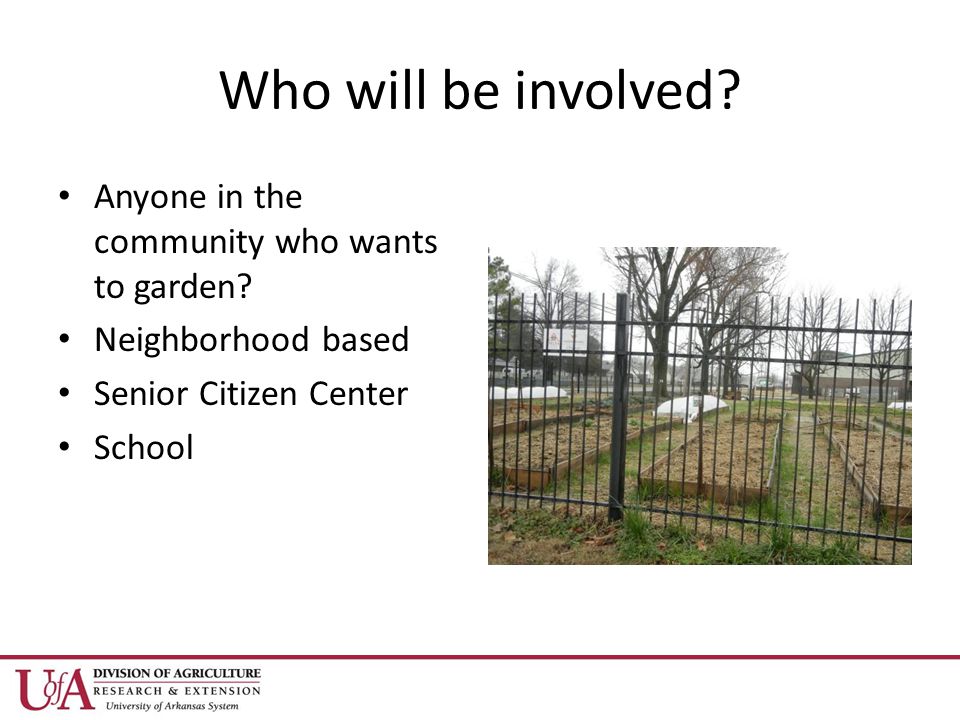 Who will be involved?

• Anyone in the community who wants to garden?
• Neighborhood based
• Senior Citizen Center
• School

UofA DIVISION OF AGRICULTURE
RESEARCH & EXTENSION
University of Arkansas System